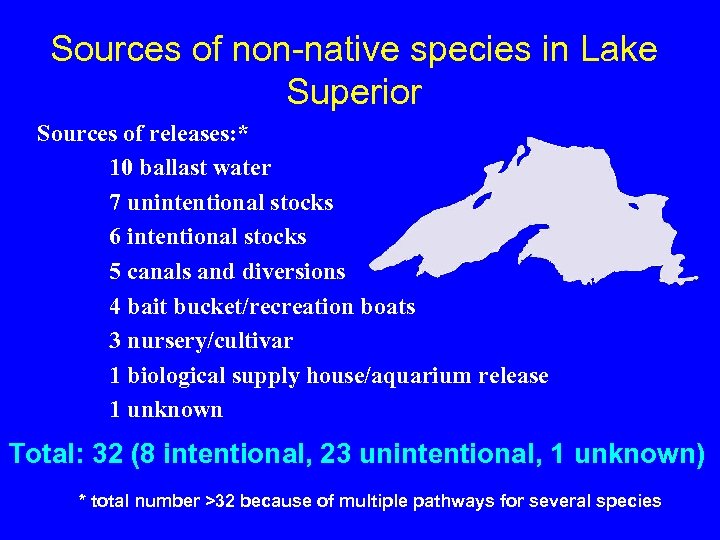 Sources of non-native species in Lake Superior

Sources of releases:*

10 ballast water

7 unintentional stocks

6 intentional stocks

5 canals and diversions

4 bait bucket/recreation boats

3 nursery/cultivar

1 biological supply house/aquarium release

1 unknown

Total: 32 (8 intentional, 23 unintentional, 1 unknown)

* total number >32 because of multiple pathways for several species